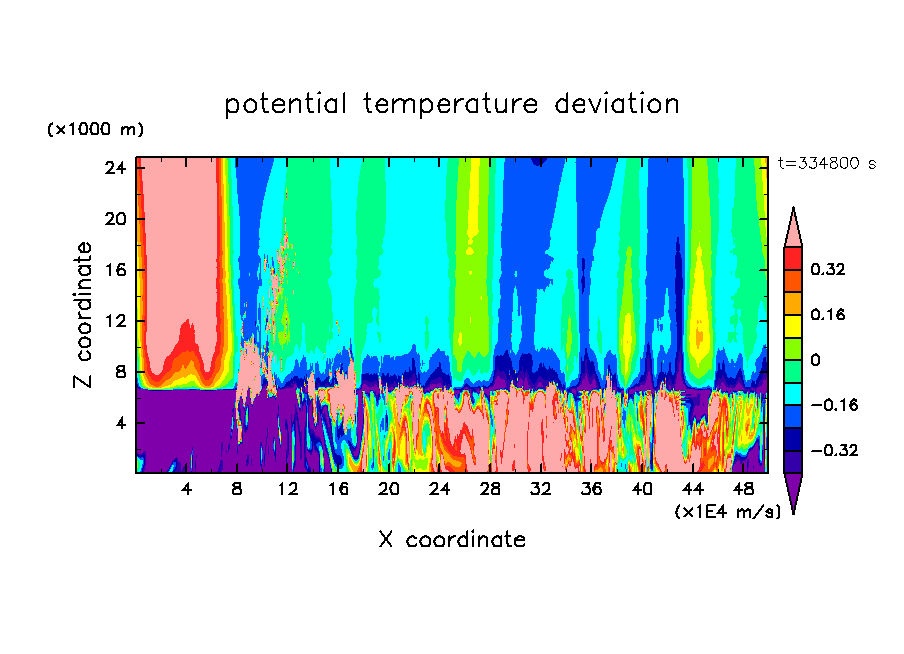 potential temperature deviation

(×1000 m)

t=334800 s

24
20
16
12
8
4

Z coordinate

4 8 12 16 20 24 28 32 36 40 44 48

(×1E4 m/s)

X coordinate

0.32
0.16
0
−0.16
−0.32